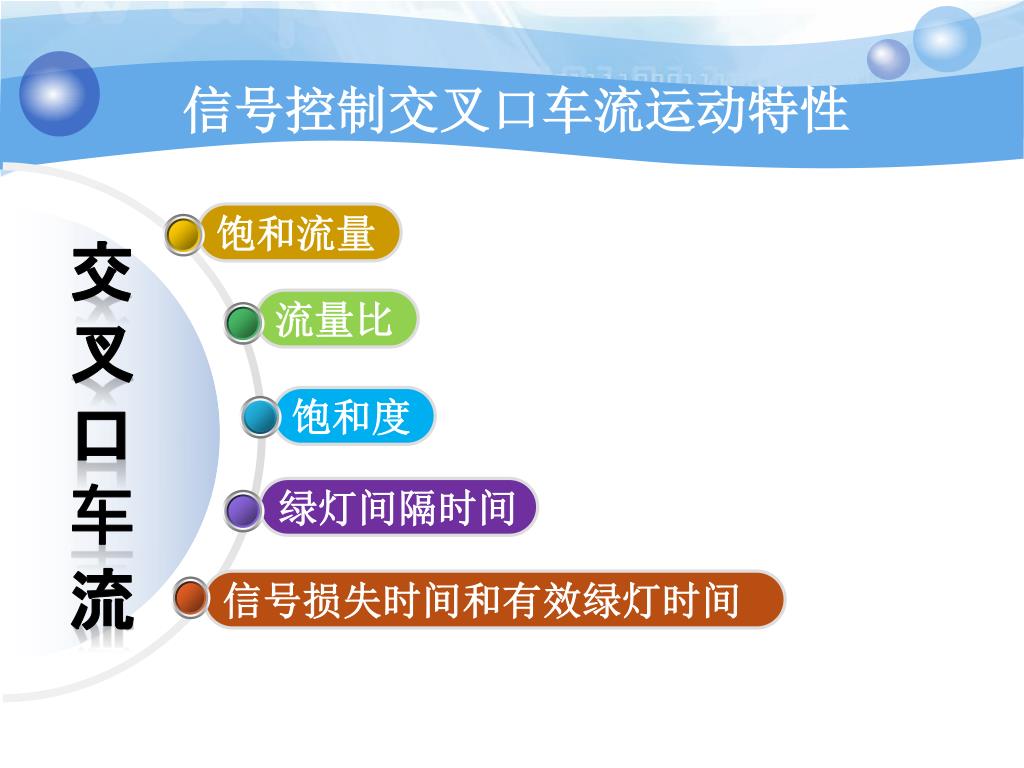 信号控制交叉口车流运动特性

交叉口车流

饱和流量

流量比

饱和度

绿灯间隔时间

信号损失时间和有效绿灯时间